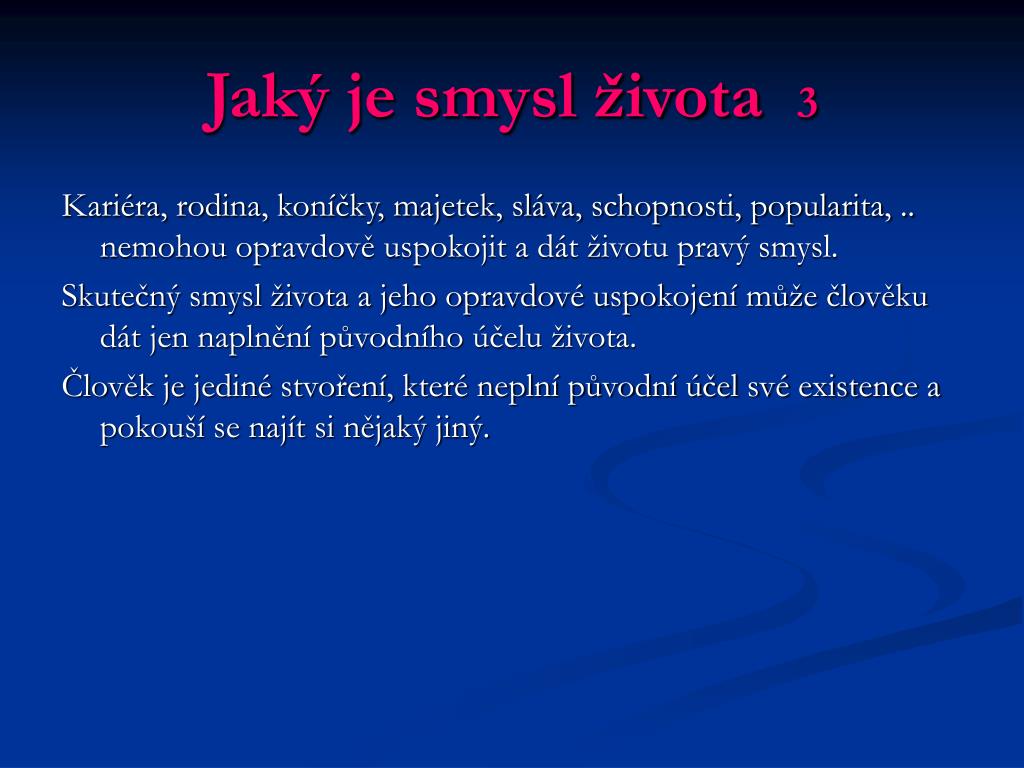 Jaký je smysl života 3

Kariéra, rodina, koníčky, majetek, sláva, schopnosti, popularita, .. nemohou opravdově uspokojit a dát životu pravý smysl.

Skutečný smysl života a jeho opravdové uspokojení může člověku dát jen naplnění původního účelu života.

Člověk je jediné stvoření, které neplní původní účel své existence a pokouší se najít si nějaký jiný.